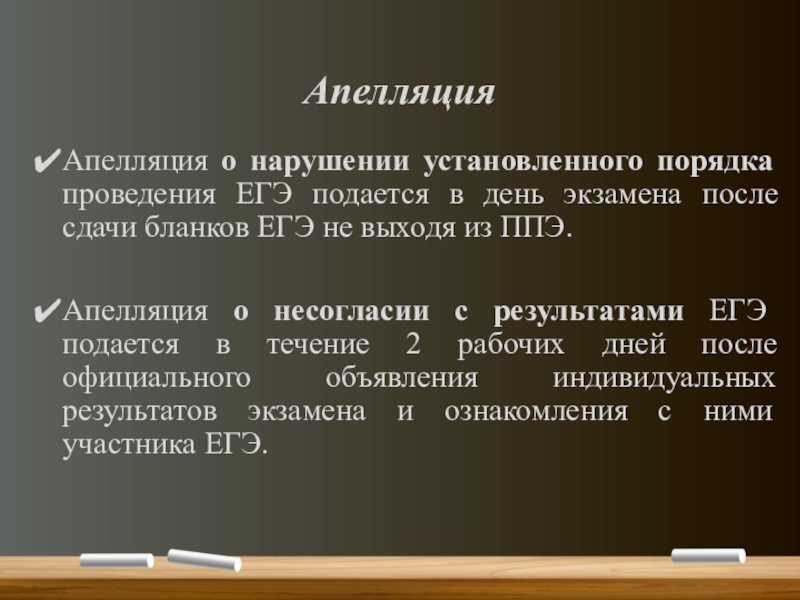 Апелляция

✔Апелляция о нарушении установленного порядка проведения ЕГЭ подается в день экзамена после сдачи бланков ЕГЭ не выходя из ППЭ.

✔Апелляция о несогласии с результатами ЕГЭ подается в течение 2 рабочих дней после официального объявления индивидуальных результатов экзамена и ознакомления с ними участника ЕГЭ.